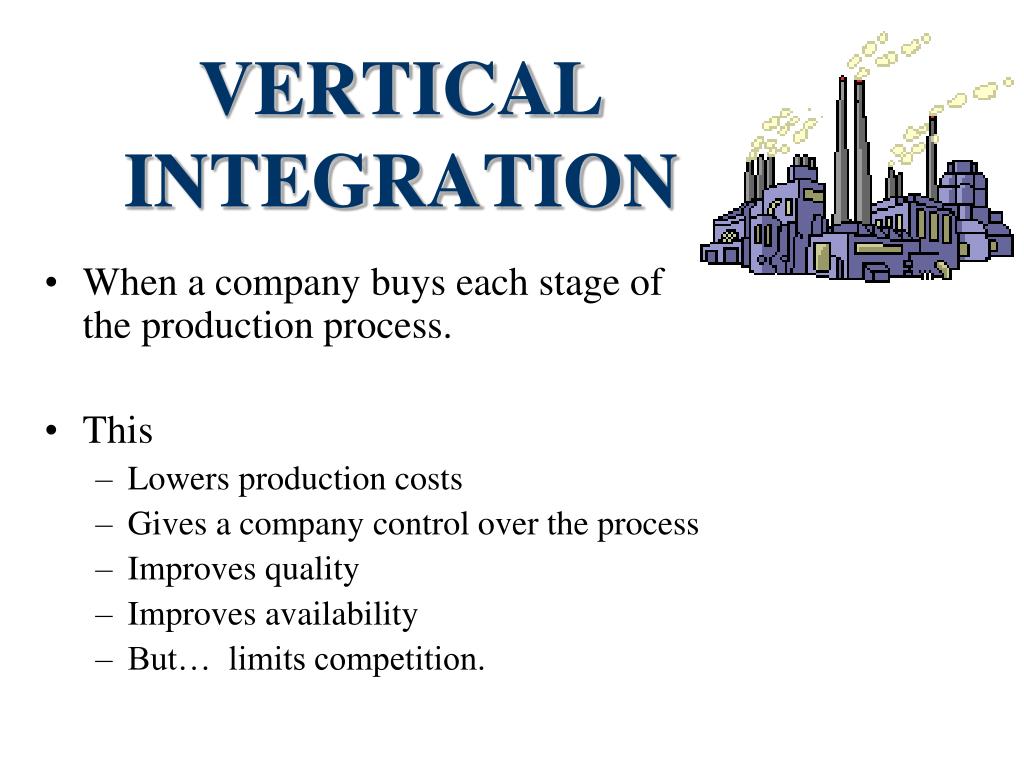 VERTICAL INTEGRATION

• When a company buys each stage of the production process.

• This
– Lowers production costs
– Gives a company control over the process
– Improves quality
– Improves availability
– But… limits competition.